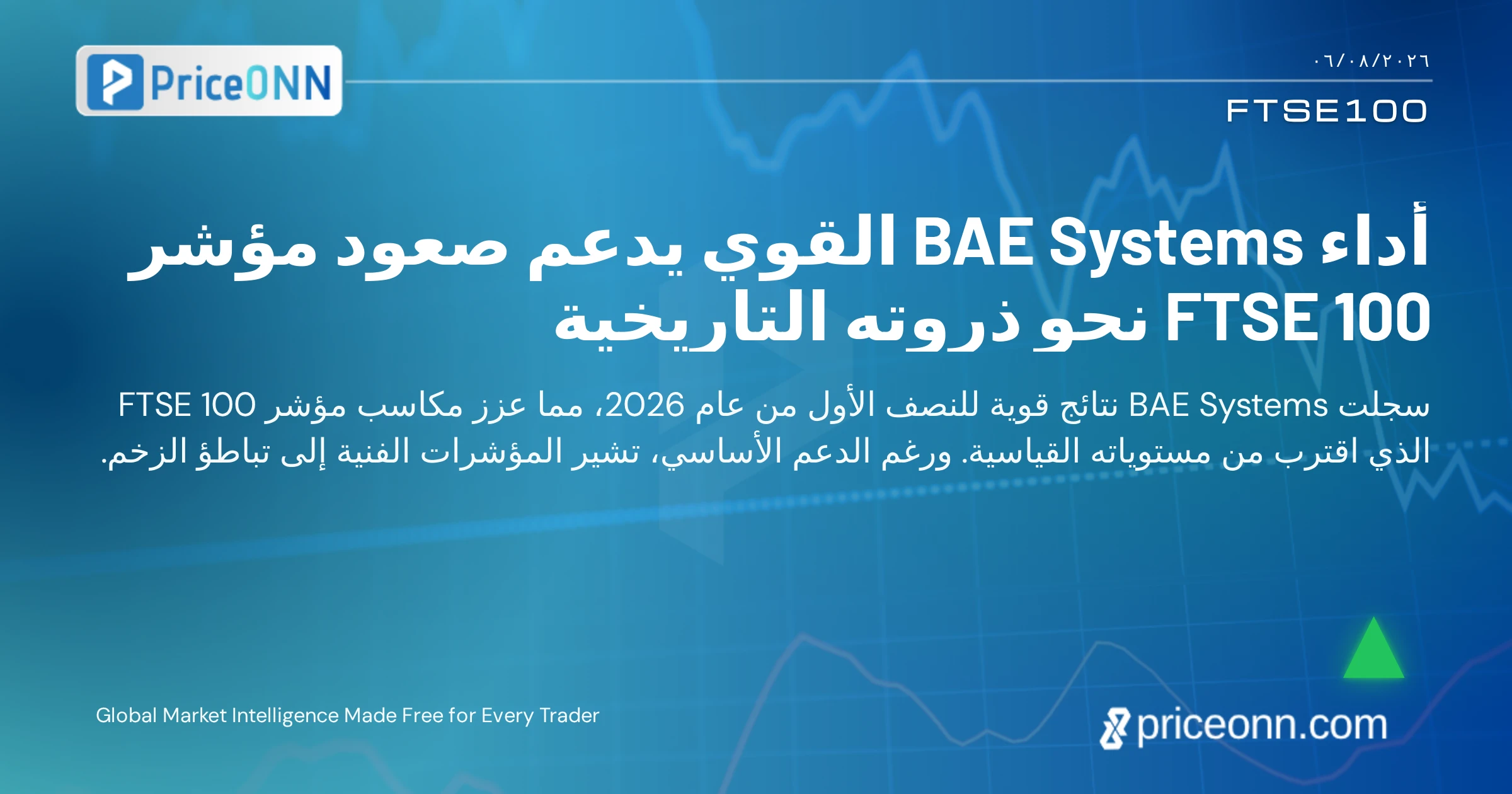 PriceONN

٠٦/٠٨/٢٠٢٦

FTSE100

أداء BAE Systems القوي يدعم صعود مؤشر FTSE 100 نحو ذروته التاريخية

سجلت BAE Systems نتائج قوية للنصف الأول من عام 2026، مما عزز مكاسب مؤشر FTSE 100 الذي اقترب من مستوياته القياسية. ورغم الدعم الأساسي، تشير المؤشرات الفنية إلى تباطؤ الزخم.

Global Market Intelligence Made Free for Every Trader

priceonn.com